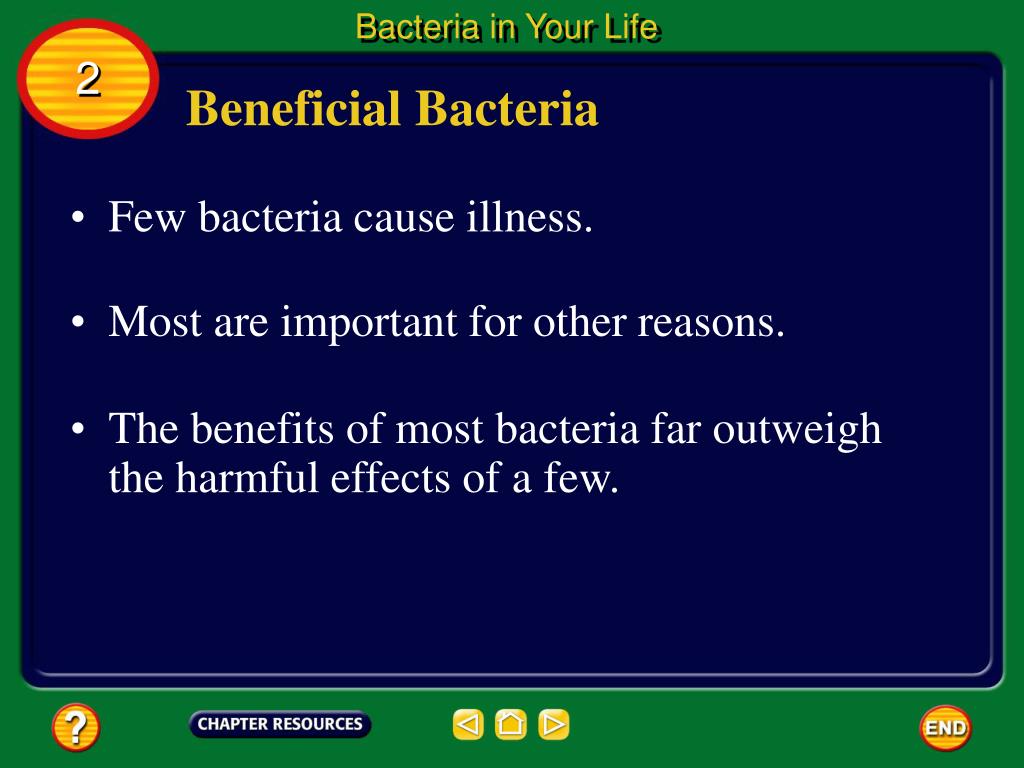 Bacteria in Your Life

2

Beneficial Bacteria

• Few bacteria cause illness.

• Most are important for other reasons.

• The benefits of most bacteria far outweigh the harmful effects of a few.

?

CHAPTER RESOURCES

END